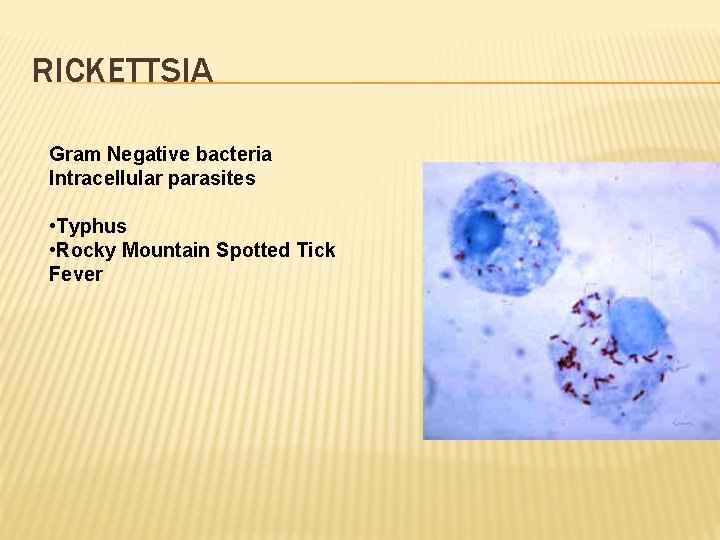 RICKETTSIA

Gram Negative bacteria
Intracellular parasites

•Typhus
•Rocky Mountain Spotted Tick Fever